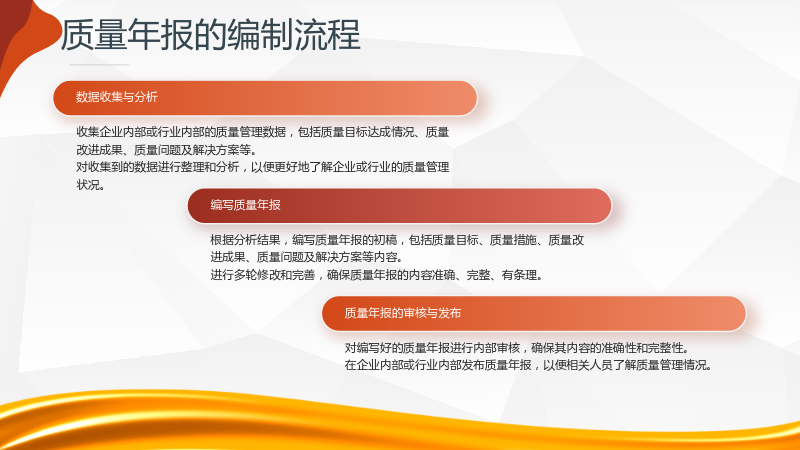 质量年报的编制流程

数据收集与分析

收集企业内部或行业内部的质量管理数据，包括质量目标达成情况、质量改进成果、质量问题及解决方案等。

对收集到的数据进行整理和分析，以便更好地了解企业或行业的质量管理状况。

编写质量年报

根据分析结果，编写质量年报的初稿，包括质量目标、质量措施、质量改进成果、质量问题及解决方案等内容。

进行多轮修改和完善，确保质量年报的内容准确、完整、有条理。

质量年报的审核与发布

对编写好的质量年报进行内部审核，确保其内容的准确性和完整性。

在企业内部或行业内部发布质量年报，以便相关人员了解质量管理情况。